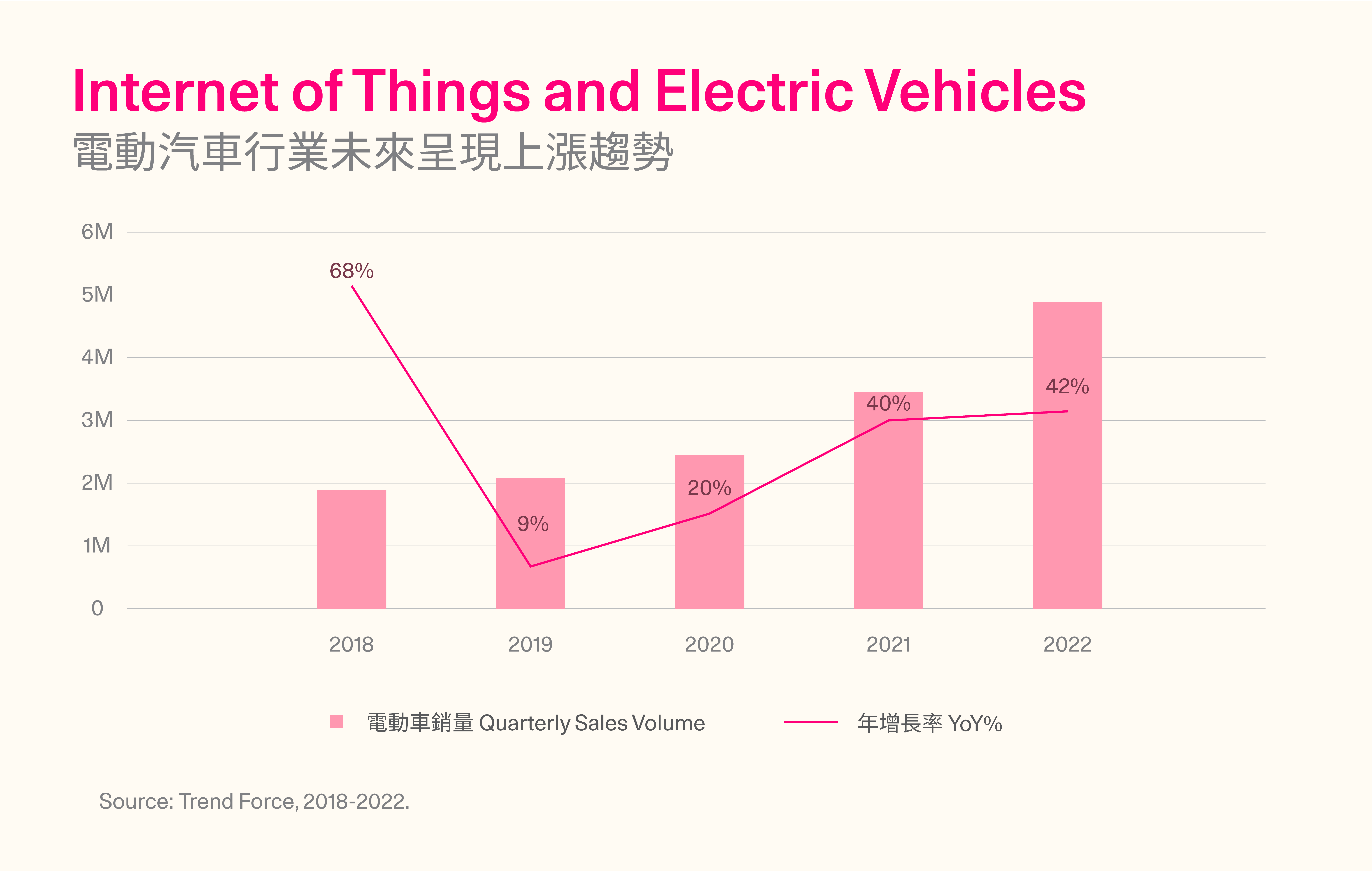 Internet of Things and Electric Vehicles
電動汽車行業未來呈現上漲趨勢

6M
5M
4M
3M
2M
1M
0

68%
9%
20%
40%
42%

2018
2019
2020
2021
2022

電動車銷量 Quarterly Sales Volume
年增長率 YoY%

Source: Trend Force, 2018-2022.